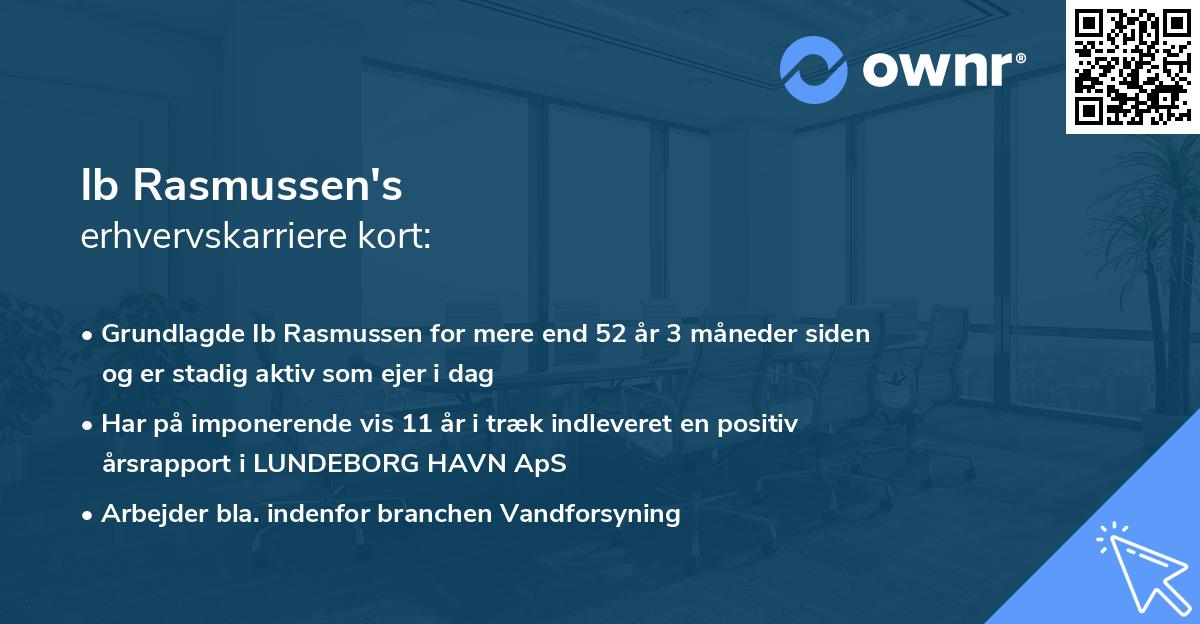 ownr®

Ib Rasmussen's
erhvervskarriere kort:

• Grundlagde Ib Rasmussen for mere end 52 år 3 måneder siden og er stadig aktiv som ejer i dag
• Har på imponerende vis 11 år i træk indleveret en positiv årsrapport i LUNDEBORG HAVN ApS
• Arbejder bla. indenfor branchen Vandforsyning